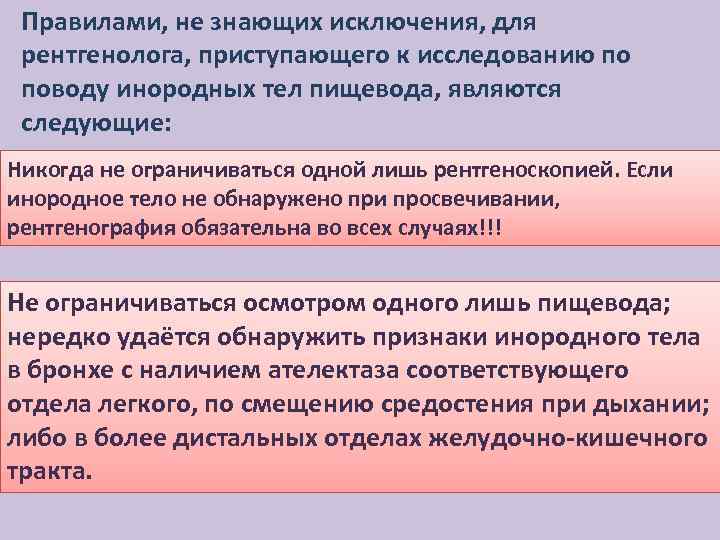 Правилами, не знающих исключения, для рентгенолога, приступающего к исследованию по поводу инородных тел пищевода, являются следующие:

Никогда не ограничиваться одной лишь рентгеноскопией. Если инородное тело не обнаружено при просвечивании, рентгенография обязательна во всех случаях!!!

Не ограничиваться осмотром одного лишь пищевода; нередко удаётся обнаружить признаки инородного тела в бронхе с наличием ателектаза соответствующего отдела легкого, по смещению средостения при дыхании; либо в более дистальных отделах желудочно-кишечного тракта.